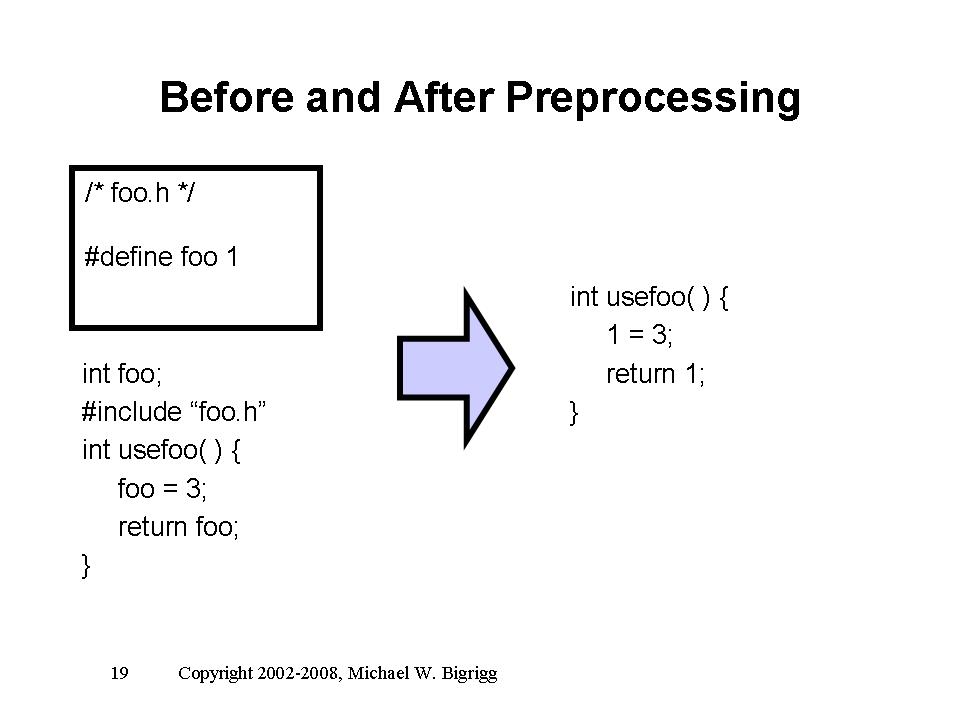 Before and After Preprocessing

/* foo.h */

#define foo 1

int foo;
#include “foo.h”
int usefoo( ) {
foo = 3;
return foo;
}

int usefoo( ) {
1 = 3;
return 1;
}

19 Copyright 2002-2008, Michael W. Bigrigg